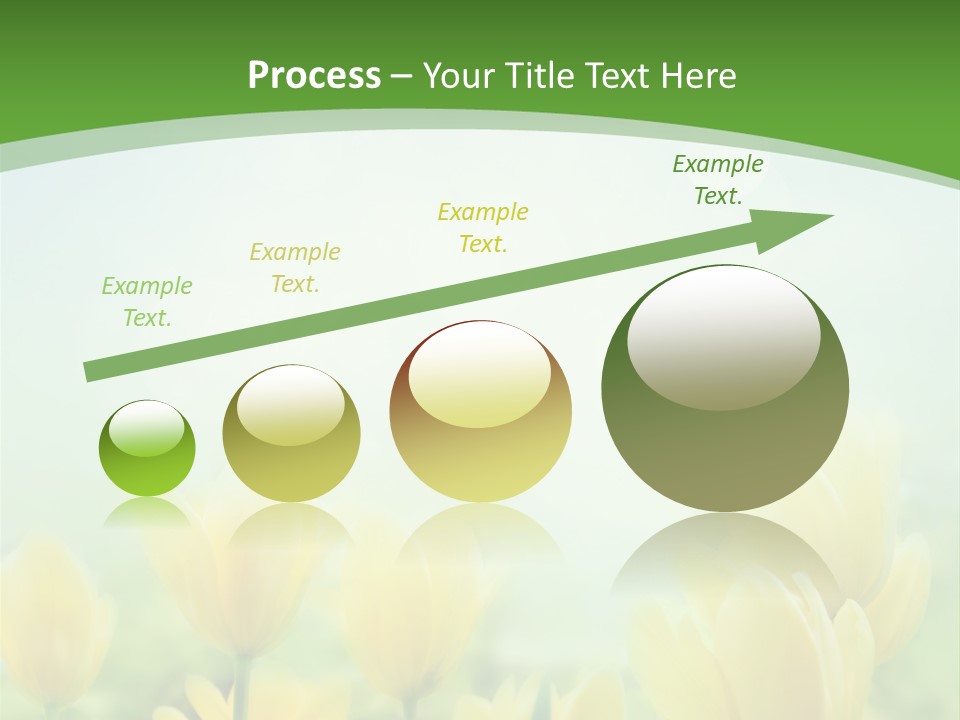 Process – Your Title Text Here

Example Text.

Example Text.

Example Text.

Example Text.